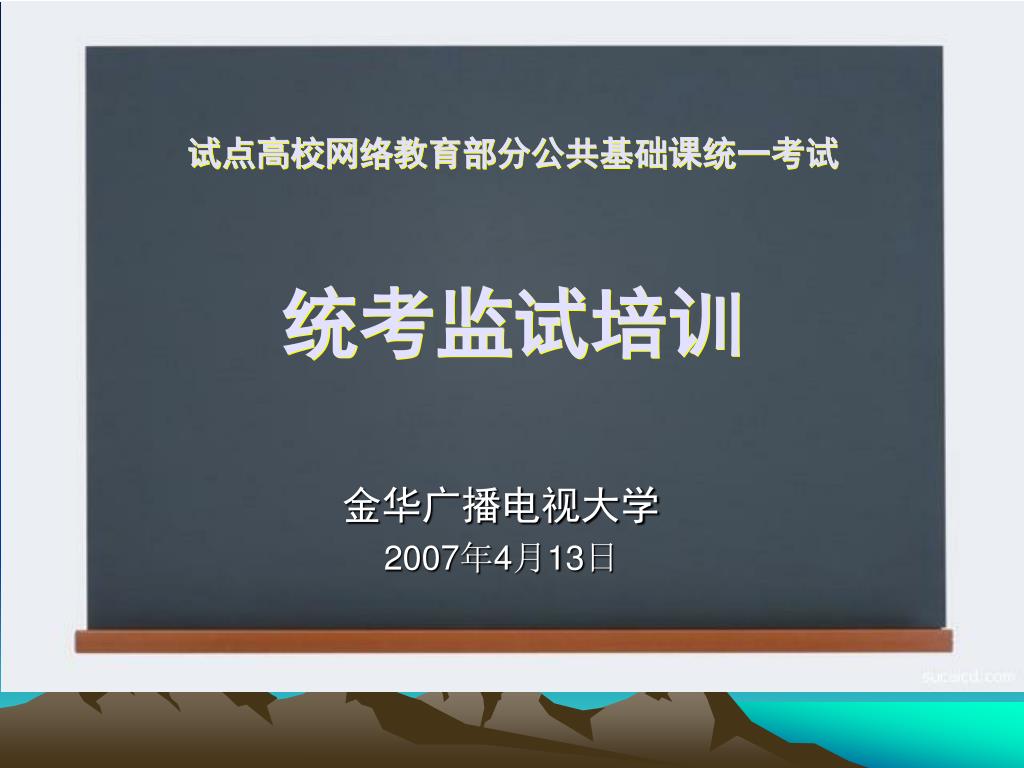 试点高校网络教育部分公共基础课统一考试

统考监试培训

金华广播电视大学
2007年4月13日

sucaicd.com